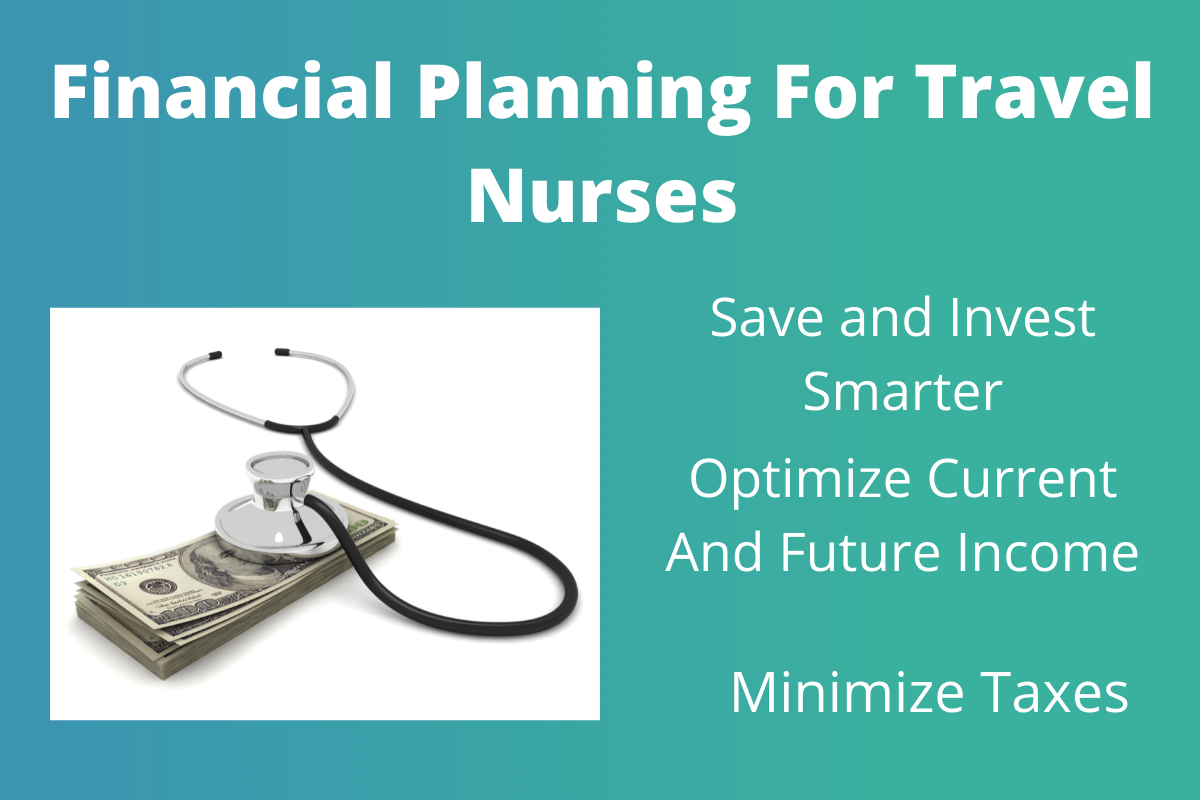 Financial Planning For Travel Nurses

Save and Invest Smarter

Optimize Current And Future Income

Minimize Taxes